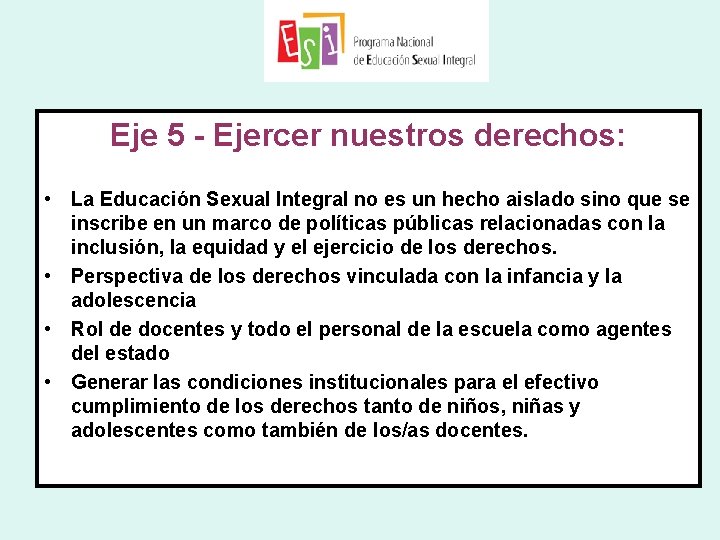 ESI Programa Nacional de Educación Sexual Integral

Eje 5 - Ejercer nuestros derechos:

• La Educación Sexual Integral no es un hecho aislado sino que se inscribe en un marco de políticas públicas relacionadas con la inclusión, la equidad y el ejercicio de los derechos.
• Perspectiva de los derechos vinculada con la infancia y la adolescencia
• Rol de docentes y todo el personal de la escuela como agentes del estado
• Generar las condiciones institucionales para el efectivo cumplimiento de los derechos tanto de niños, niñas y adolescentes como también de los/as docentes.